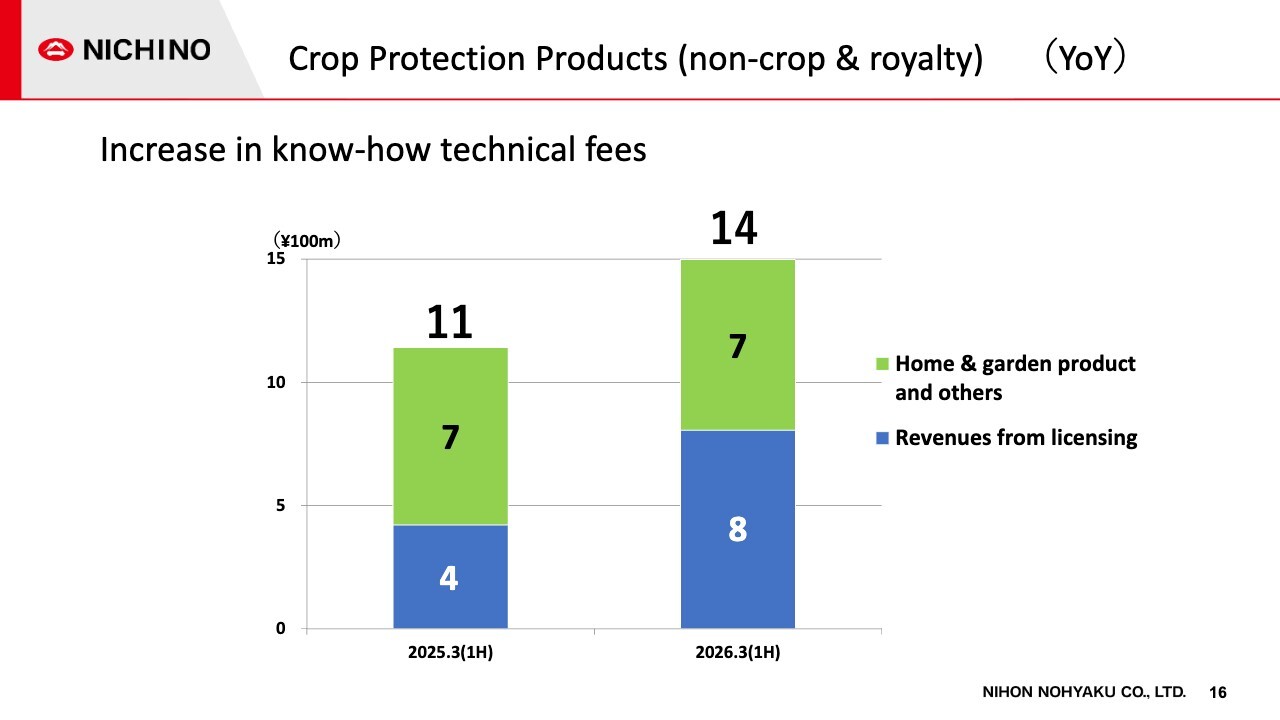 NICHINO

Crop Protection Products (non-crop & royalty) （YoY）

Increase in know-how technical fees

（¥100m）

15

10

5

0

11

7

4

14

7

8

2025.3(1H)

2026.3(1H)

Home & garden product and others

Revenues from licensing

NIHON NOHYAKU CO., LTD. 16